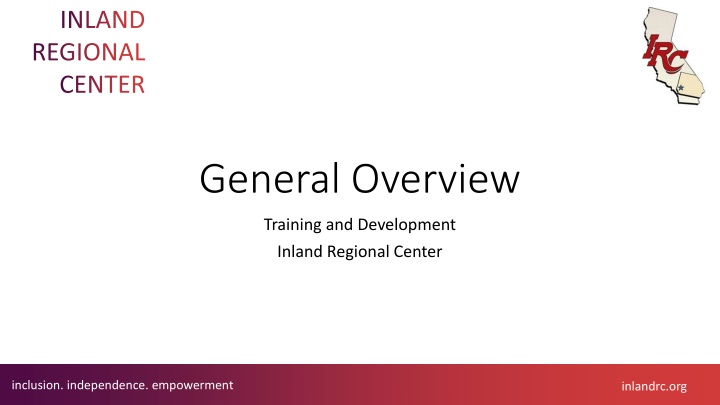 INLAND
REGIONAL
CENTER

IRC

General Overview

Training and Development
Inland Regional Center

inclusion. independence. empowerment

inlandrc.org